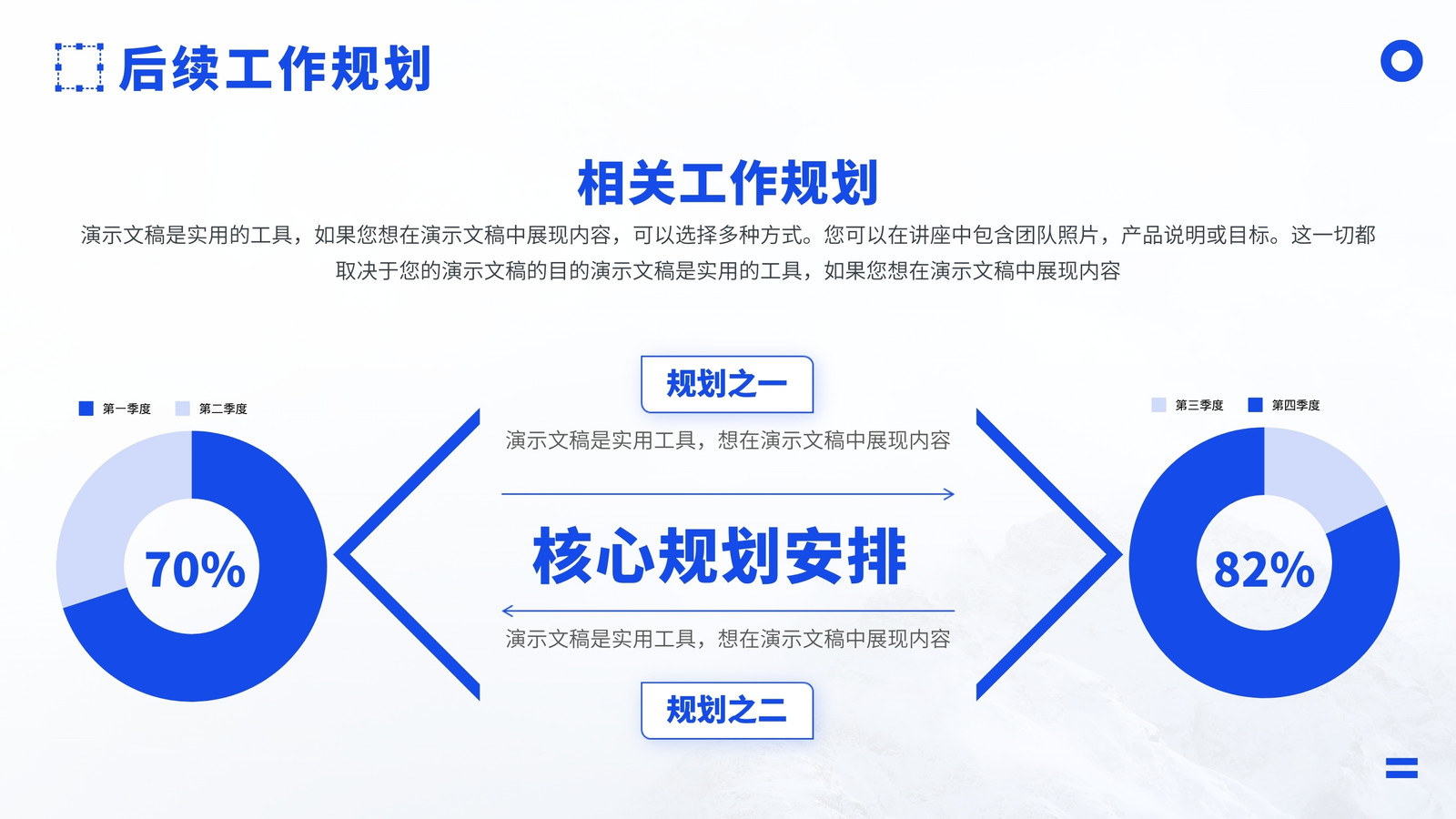 后续工作规划

相关工作规划

演示文稿是实用的工具，如果您想在演示文稿中展现内容，可以选择多种方式。您可以在讲座中包含团队照片，产品说明或目标。这一切都取决于您的演示文稿的目的演示文稿是实用的工具，如果您想在演示文稿中展现内容

第一季度 第二季度

70%

规划之一

演示文稿是实用工具，想在演示文稿中展现内容

核心规划安排

演示文稿是实用工具，想在演示文稿中展现内容

规划之二

第三季度 第四季度

82%